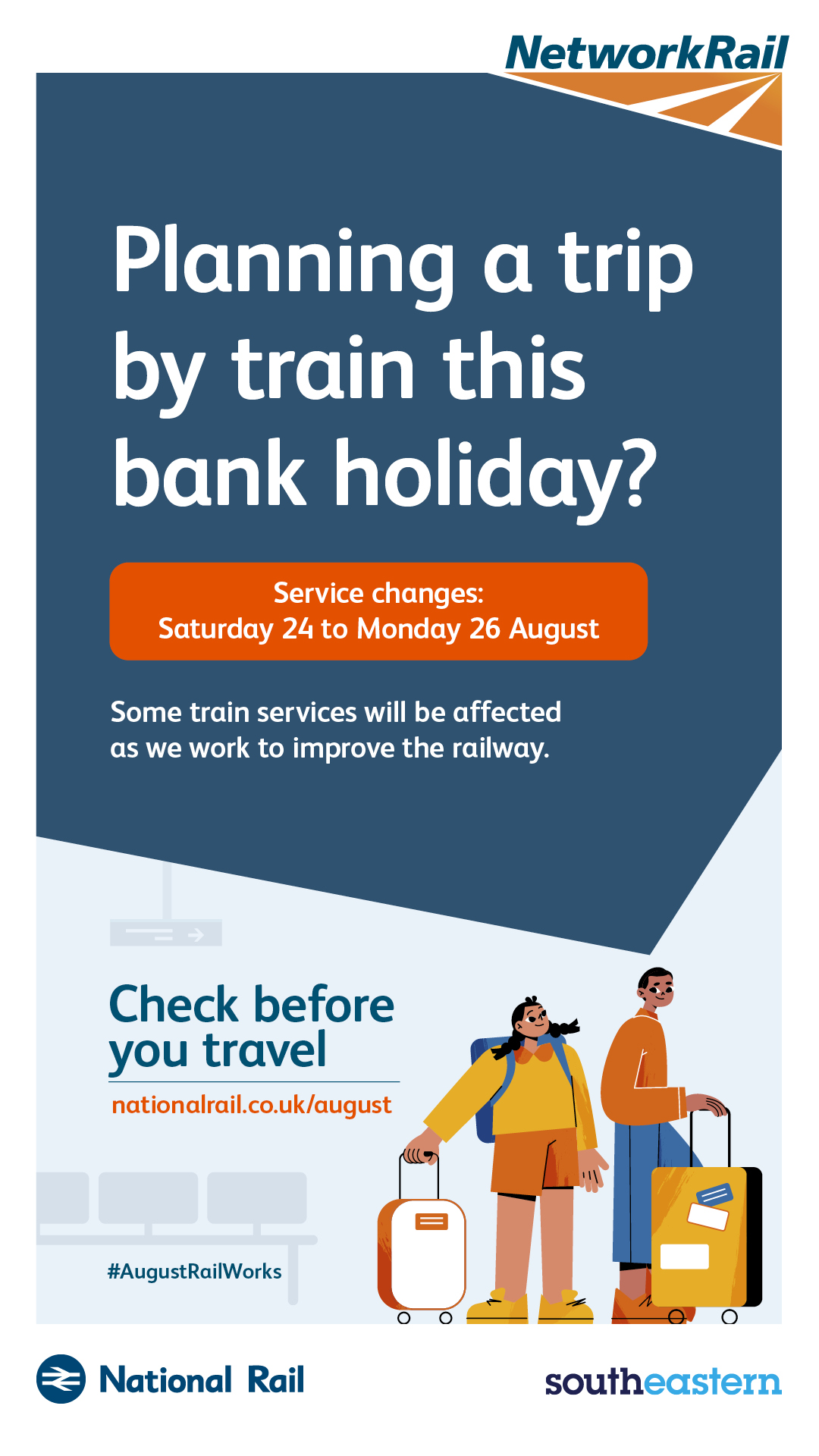 NetworkRail

Planning a trip by train this bank holiday?

Service changes:
Saturday 24 to Monday 26 August

Some train services will be affected as we work to improve the railway.

Check before you travel

nationalrail.co.uk/august

#AugustRailWorks

National Rail

southeastern